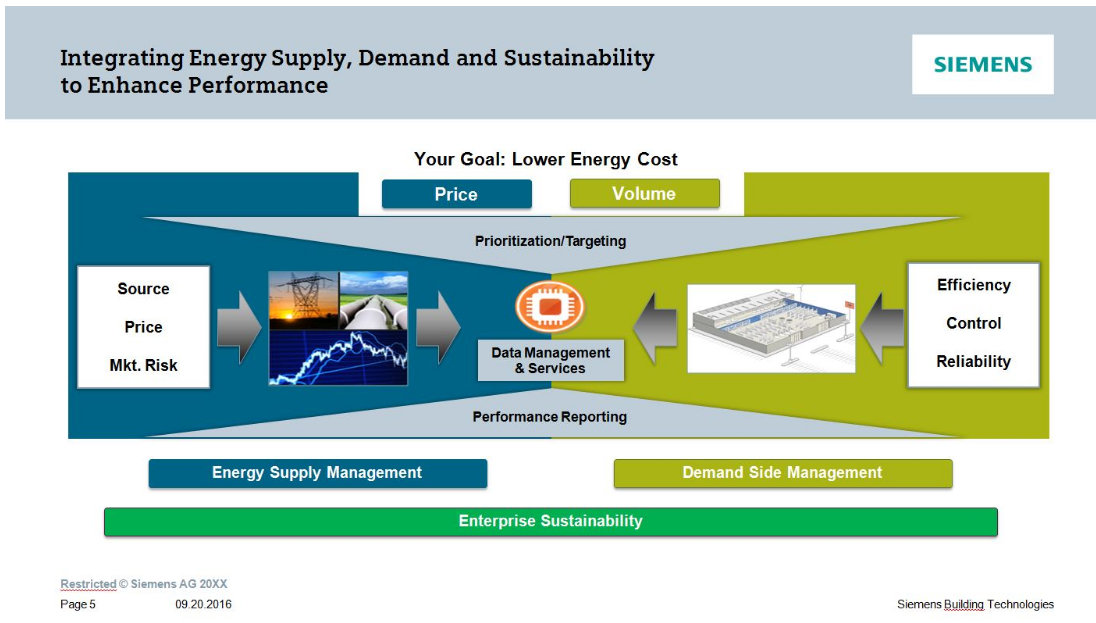 Integrating Energy Supply, Demand and Sustainability to Enhance Performance

SIEMENS

Your Goal: Lower Energy Cost

Price

Volume

Prioritization/Targeting

Source

Price

Mkt. Risk

Data Management & Services

Efficiency

Control

Reliability

Performance Reporting

Energy Supply Management

Demand Side Management

Enterprise Sustainability

Restricted © Siemens AG 20XX

Page 5 09.20.2016

Siemens Building Technologies